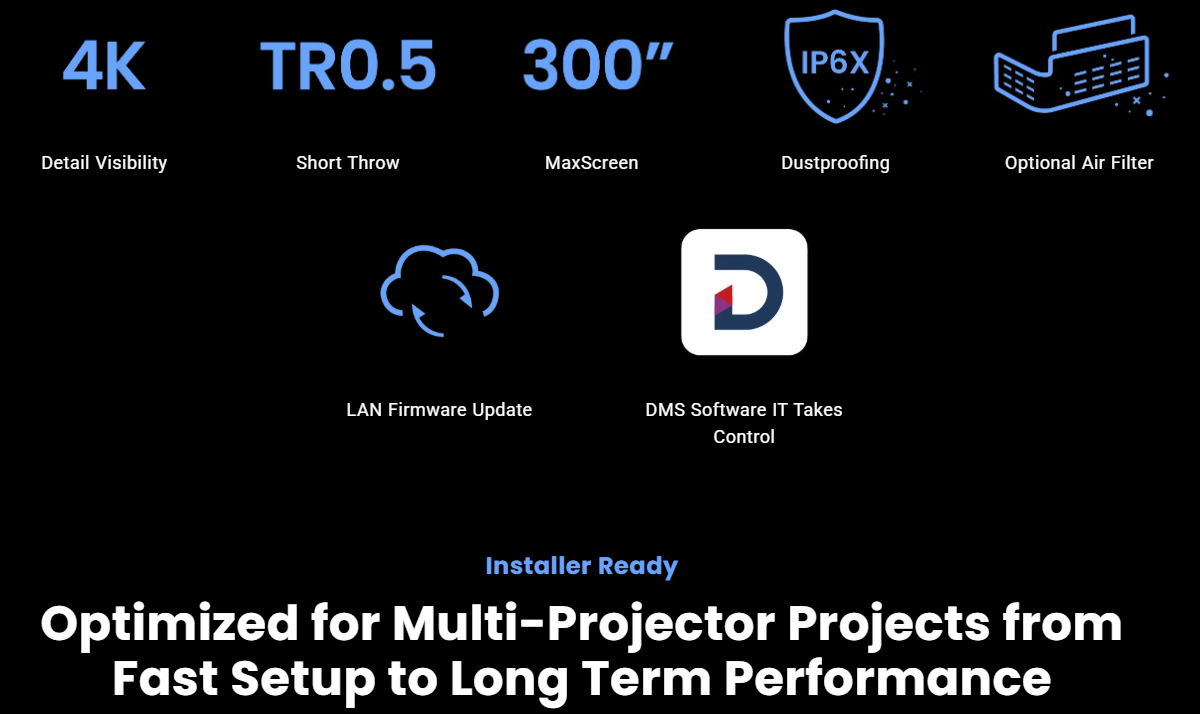 4K

Detail Visibility

TR0.5

Short Throw

300”

MaxScreen

IP6X

Dustproofing

Optional Air Filter

LAN Firmware Update

DMS Software IT Takes Control

Installer Ready

Optimized for Multi-Projector Projects from Fast Setup to Long Term Performance